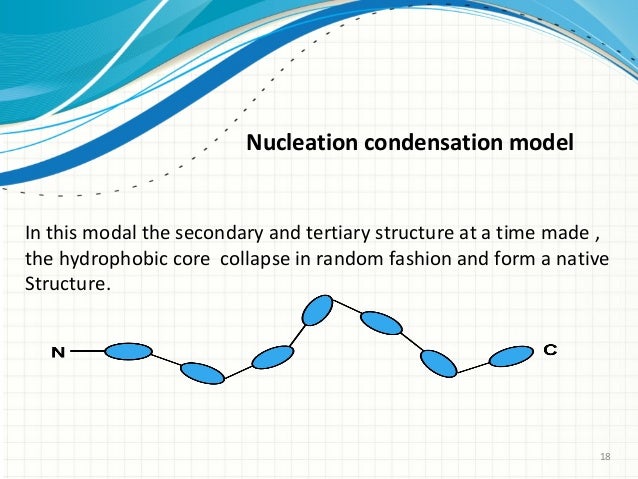 Nucleation condensation model

In this modal the secondary and tertiary structure at a time made , the hydrophobic core collapse in random fashion and form a native Structure.

N

C

18